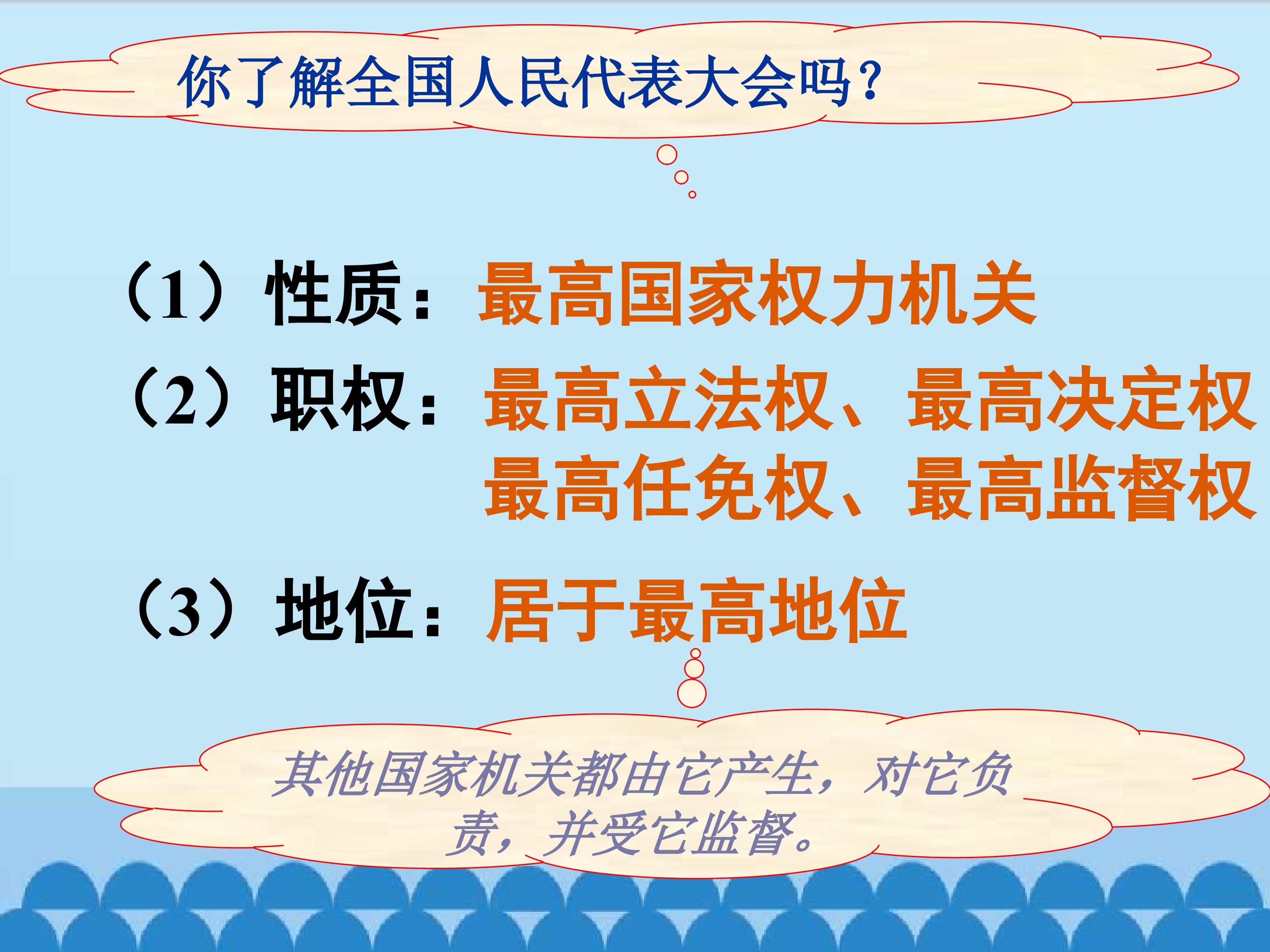 你了解全国人民代表大会吗？

（1）性质：最高国家权力机关

（2）职权：最高立法权、最高决定权
最高任免权、最高监督权

（3）地位：居于最高地位

其他国家机关都由它产生，对它负责，并受它监督。